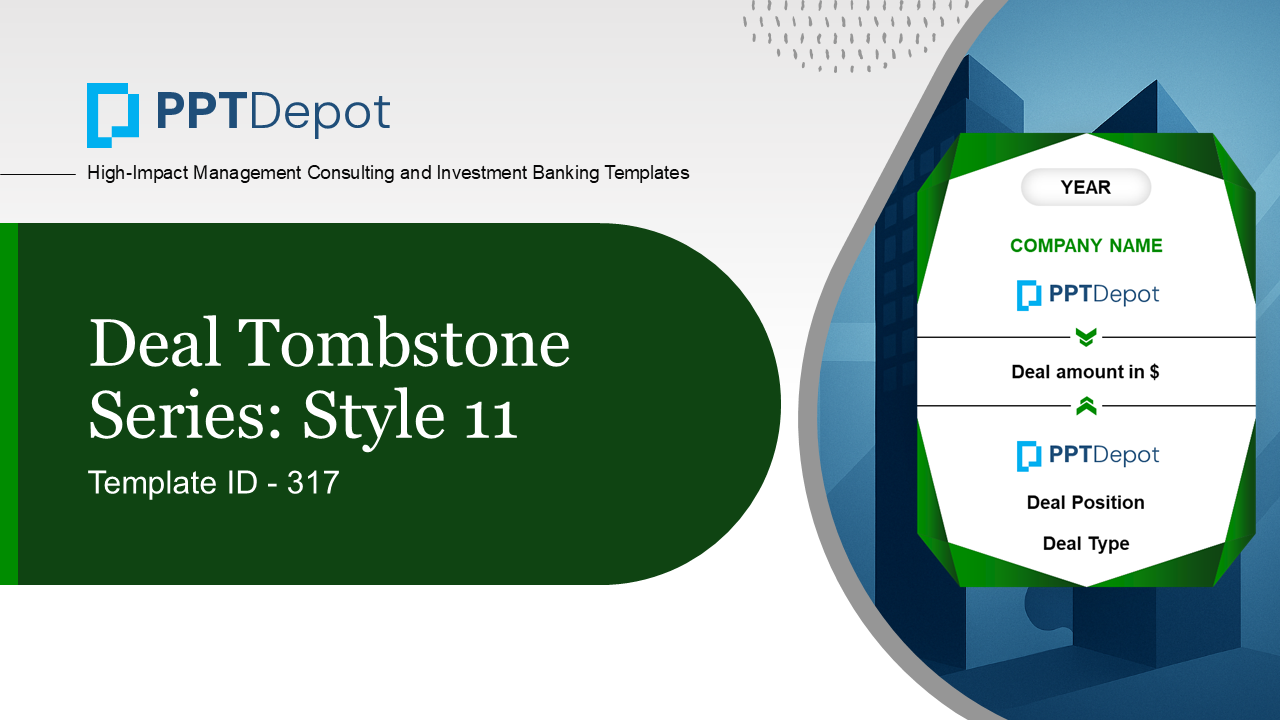 PPTDepot

High-Impact Management Consulting and Investment Banking Templates

Deal Tombstone Series: Style 11

Template ID - 317

YEAR

COMPANY NAME

PPTDepot

Deal amount in $

PPTDepot

Deal Position

Deal Type